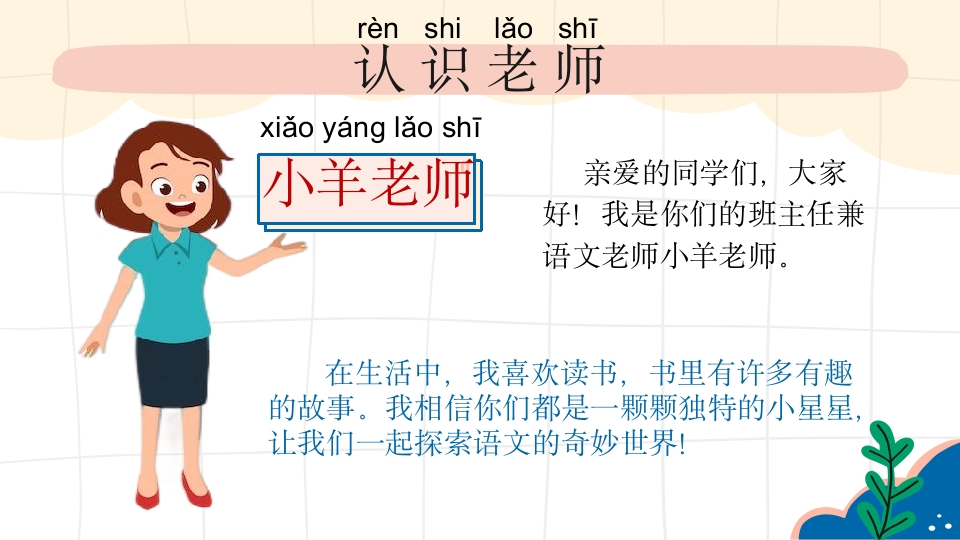 rèn shi lǎo shī
认识老师

xiǎo yáng lǎo shī
小羊老师

亲爱的同学们，大家好！我是你们的班主任兼语文老师小羊老师。

在生活中，我喜欢读书，书里有许多有趣的故事。我相信你们都是一颗颗独特的小星星，让我们一起探索语文的奇妙世界！